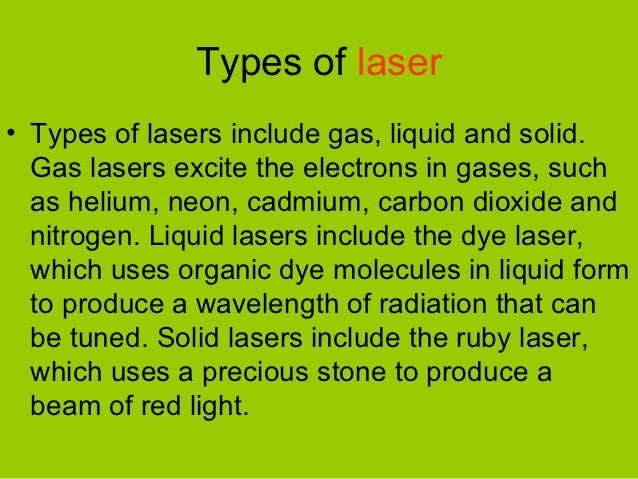 Types of laser

• Types of lasers include gas, liquid and solid. Gas lasers excite the electrons in gases, such as helium, neon, cadmium, carbon dioxide and nitrogen. Liquid lasers include the dye laser, which uses organic dye molecules in liquid form to produce a wavelength of radiation that can be tuned. Solid lasers include the ruby laser, which uses a precious stone to produce a beam of red light.